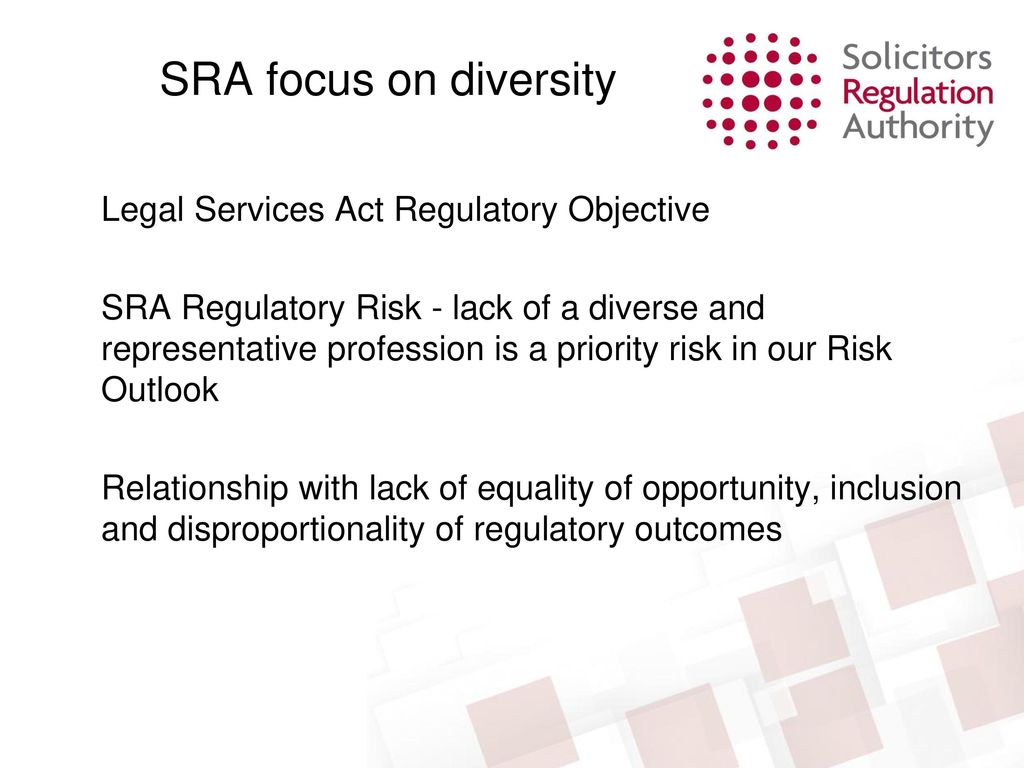 SRA focus on diversity

Solicitors
Regulation
Authority

Legal Services Act Regulatory Objective

SRA Regulatory Risk - lack of a diverse and representative profession is a priority risk in our Risk Outlook

Relationship with lack of equality of opportunity, inclusion and disproportionality of regulatory outcomes